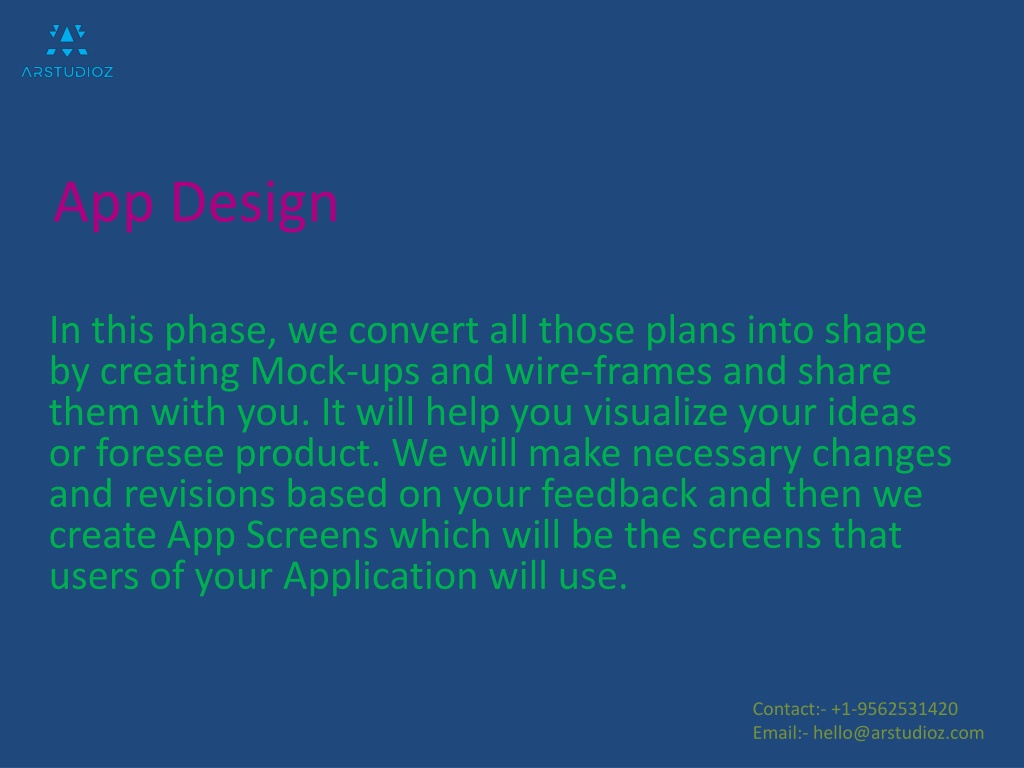 ARSTUDIOZ

App Design

In this phase, we convert all those plans into shape by creating Mock-ups and wire-frames and share them with you. It will help you visualize your ideas or foresee product. We will make necessary changes and revisions based on your feedback and then we create App Screens which will be the screens that users of your Application will use.

Contact:- +1-9562531420
Email:- hello@arstudioz.com